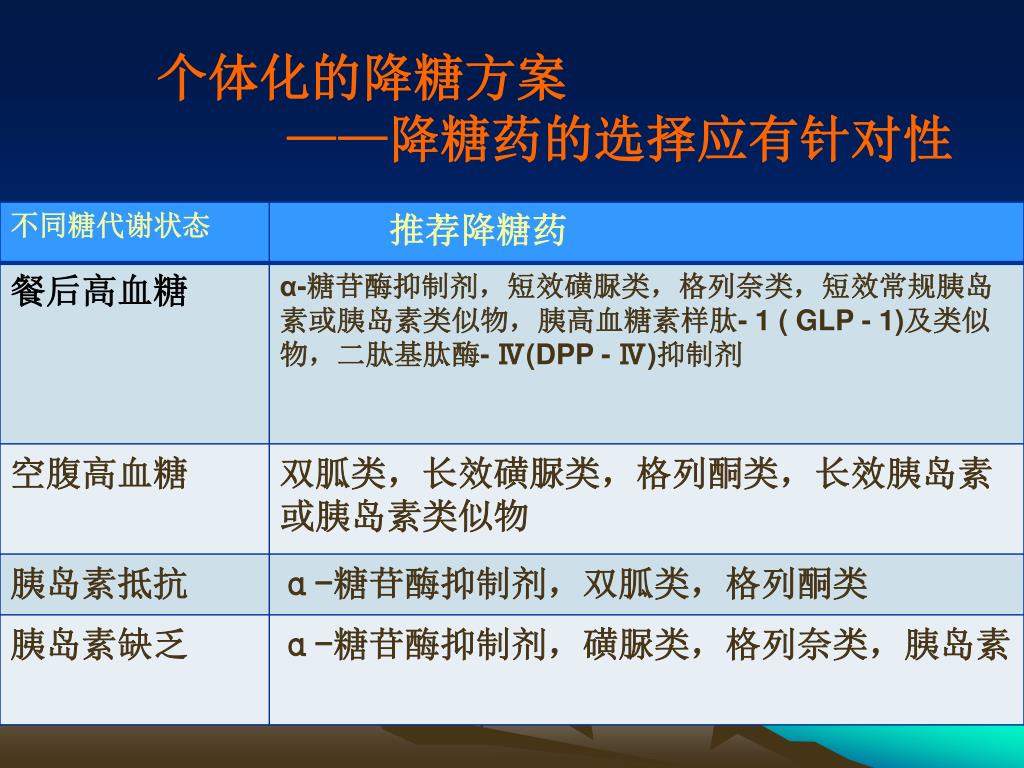 个体化的降糖方案
——降糖药的选择应有针对性

| 不同糖代谢状态 | 推荐降糖药 |
|---|---|
| 餐后高血糖 | α-糖苷酶抑制剂，短效磺脲类，格列奈类，短效常规胰岛素或胰岛素类似物，胰高血糖素样肽- 1 ( GLP - 1)及类似物，二肽基肽酶- Ⅳ(DPP - Ⅳ)抑制剂 |
| 空腹高血糖 | 双胍类，长效磺脲类，格列酮类，长效胰岛素或胰岛素类似物 |
| 胰岛素抵抗 | α-糖苷酶抑制剂，双胍类，格列酮类 |
| 胰岛素缺乏 | α-糖苷酶抑制剂，磺脲类，格列奈类，胰岛素 |